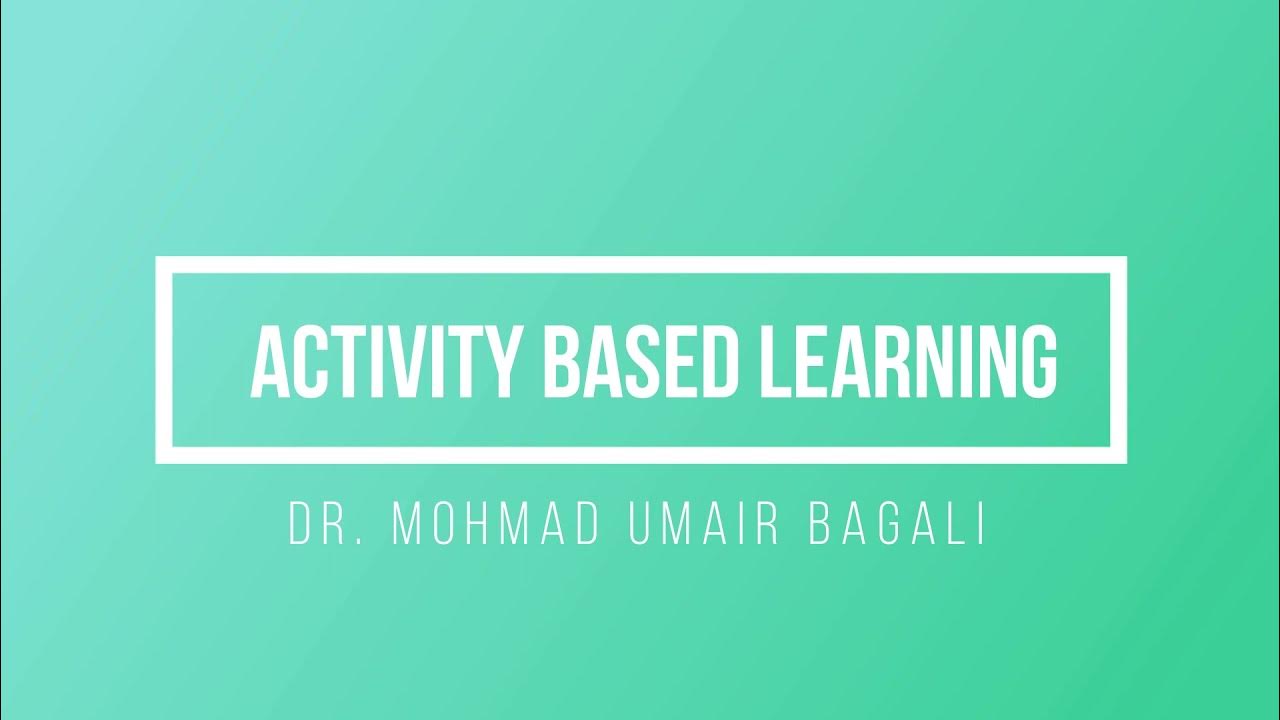 ACTIVITY BASED LEARNING

DR. MOHMAD UMAIR BAGALI